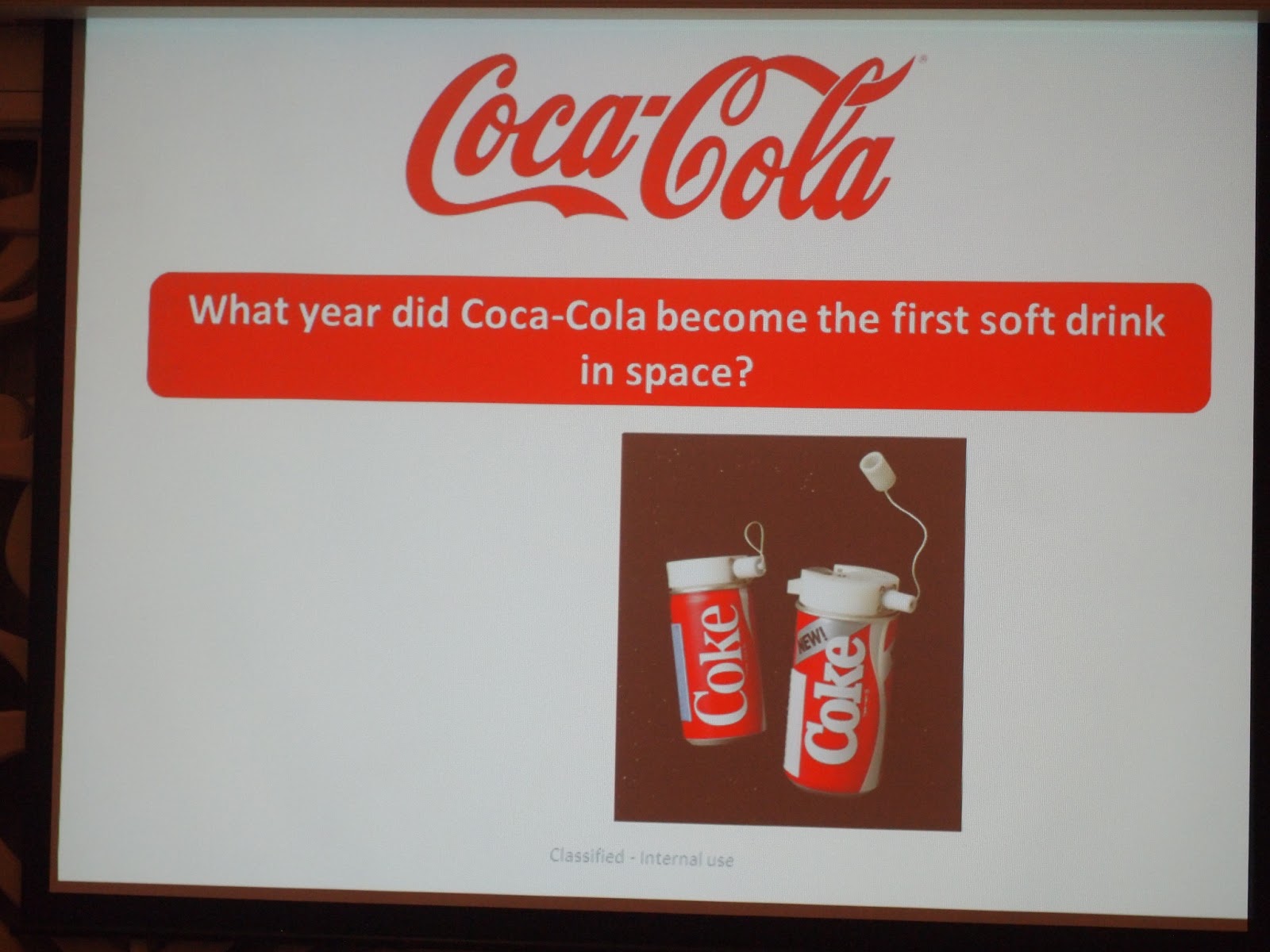 Coca-Cola

What year did Coca-Cola become the first soft drink in space?

Coke

NEW!
Coke

Classified - Internal use